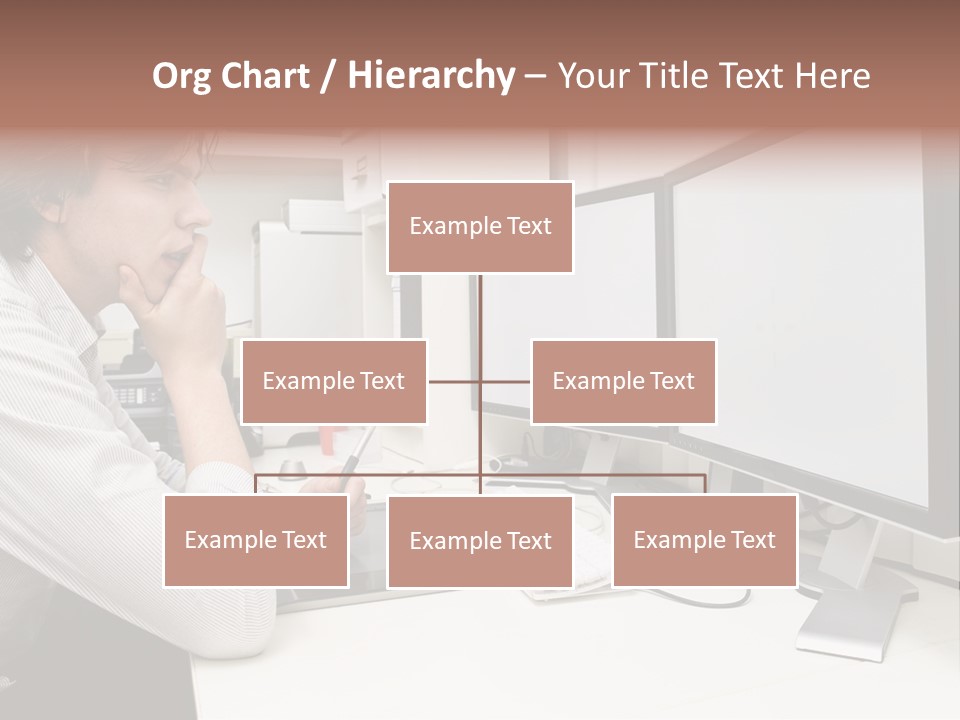 Org Chart / Hierarchy – Your Title Text Here

Example Text

Example Text

Example Text

Example Text

Example Text

Example Text